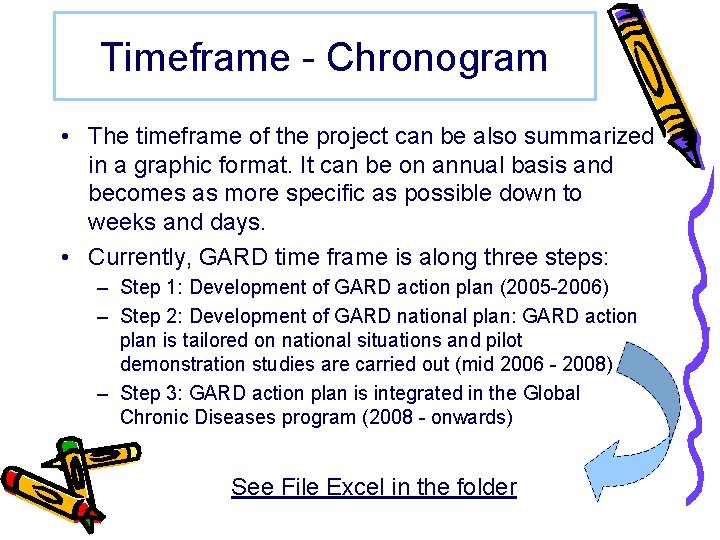 Timeframe - Chronogram

• The timeframe of the project can be also summarized in a graphic format. It can be on annual basis and becomes as more specific as possible down to weeks and days.

• Currently, GARD time frame is along three steps:

– Step 1: Development of GARD action plan (2005-2006)

– Step 2: Development of GARD national plan: GARD action plan is tailored on national situations and pilot demonstration studies are carried out (mid 2006 - 2008)

– Step 3: GARD action plan is integrated in the Global Chronic Diseases program (2008 - onwards)

See File Excel in the folder